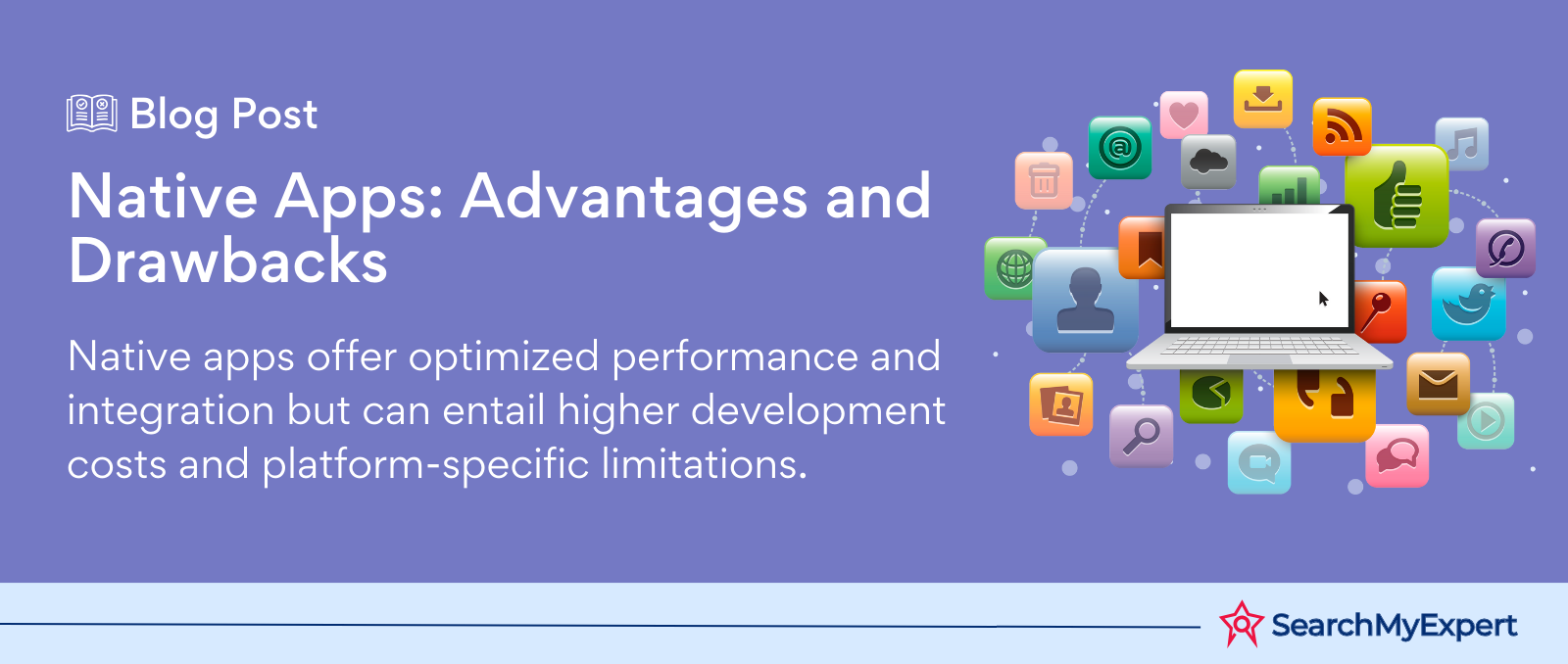 Blog Post

Native Apps: Advantages and Drawbacks

Native apps offer optimized performance and integration but can entail higher development costs and platform-specific limitations.

SearchMyExpert